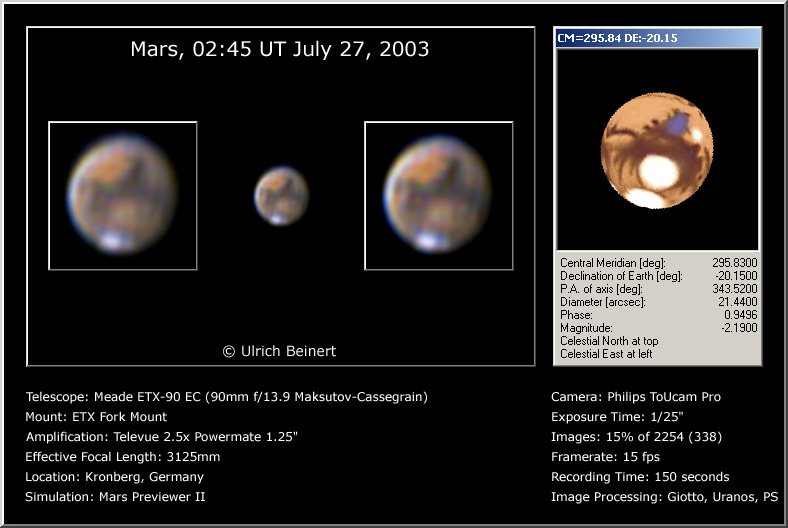 Mars, 02:45 UT July 27, 2003

© Ulrich Beinert

CM=295.84 DE:-20.15

| | |
|---|---|
| Central Meridian [deg]: | 295.8300 |
| Declination of Earth [deg]: | -20.1500 |
| P.A. of axis [deg]: | 343.5200 |
| Diameter [arcsec]: | 21.4400 |
| Phase: | 0.9496 |
| Magnitude: | -2.1900 |
| Celestial North at top | |
| Celestial East at left | |

Telescope: Meade ETX-90 EC (90mm f/13.9 Maksutov-Cassegrain)
Mount: ETX Fork Mount
Amplification: Televue 2.5x Powermate 1.25"
Effective Focal Length: 3125mm
Location: Kronberg, Germany
Simulation: Mars Previewer II

Camera: Philips ToUcam Pro
Exposure Time: 1/25"
Images: 15% of 2254 (338)
Framerate: 15 fps
Recording Time: 150 seconds
Image Processing: Giotto, Uranos, PS